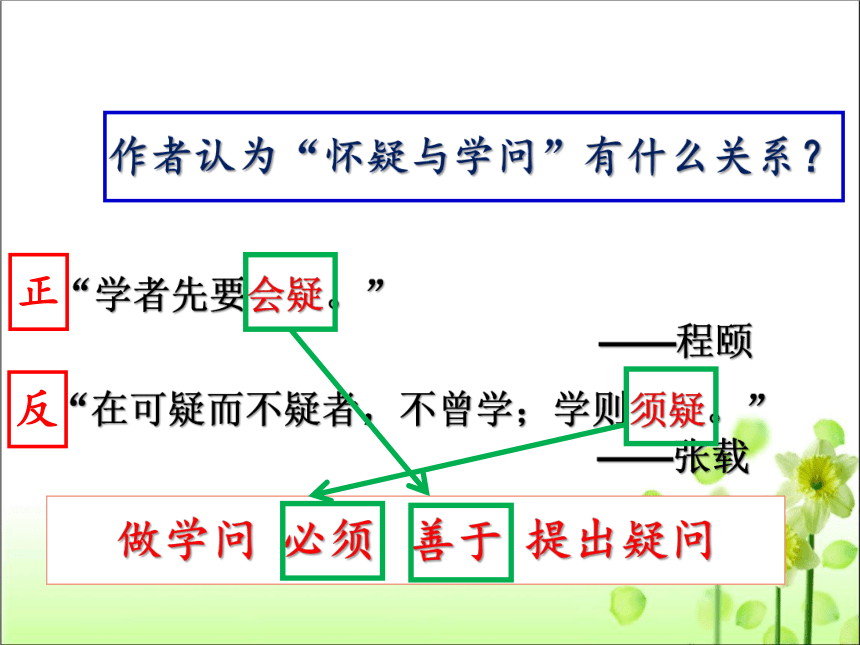 作者认为“怀疑与学问”有什么关系？

正 “学者先要会疑。”

——程颐

反 “在可疑而不疑者，不曾学；学则须疑。”

——张载

做学问 必须 善于 提出疑问